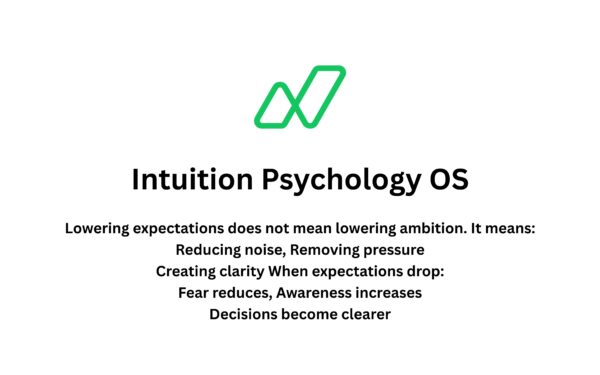 Intuition Psychology OS

Lowering expectations does not mean lowering ambition. It means:
Reducing noise, Removing pressure
Creating clarity When expectations drop:
Fear reduces, Awareness increases
Decisions become clearer